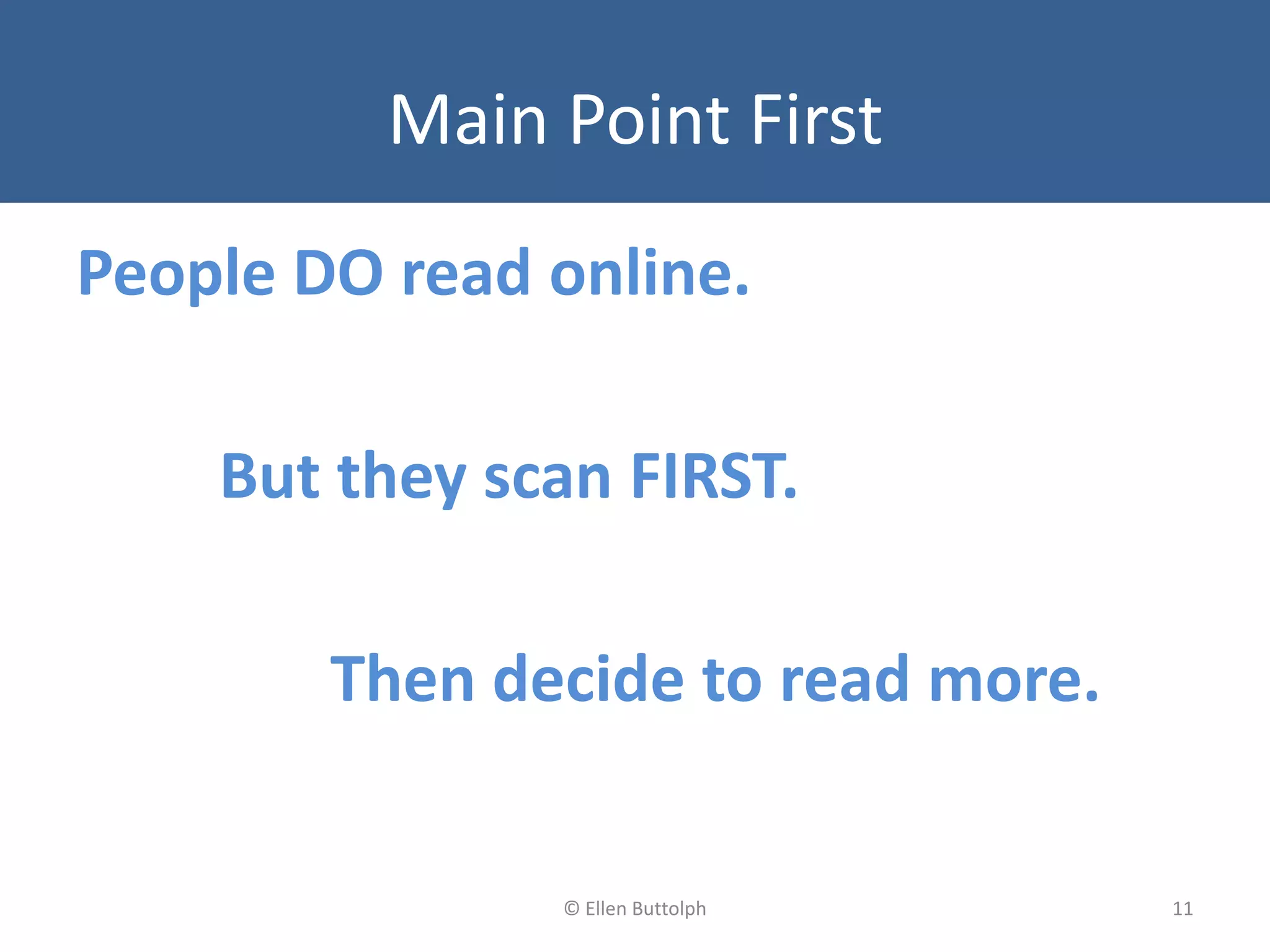 Main Point First

People DO read online.

But they scan FIRST.

Then decide to read more.

© Ellen Buttolph

11